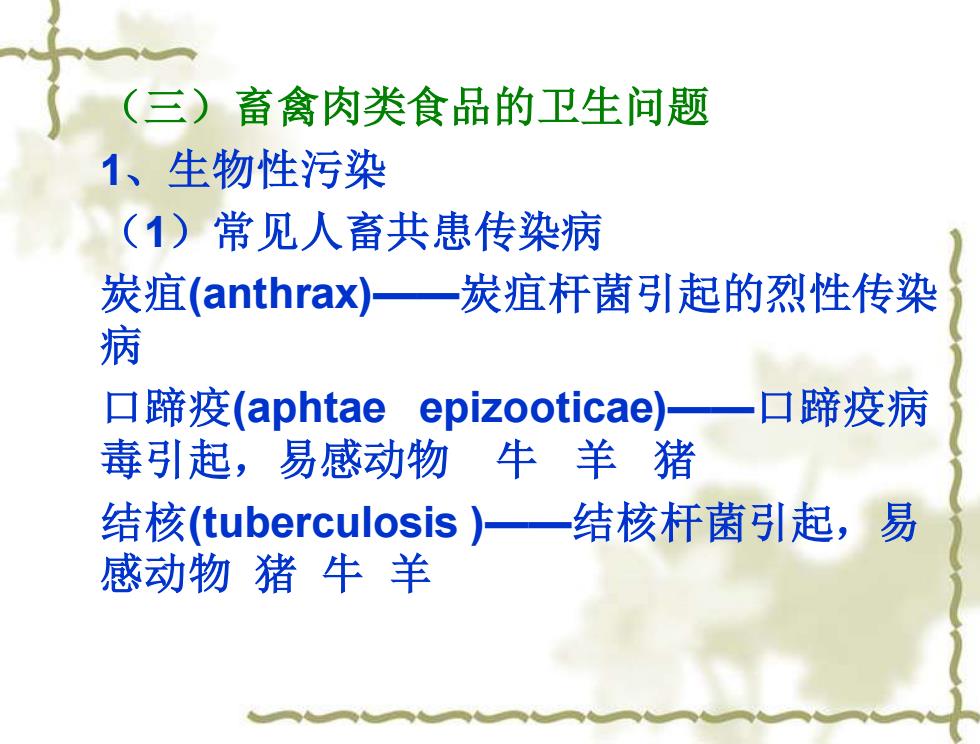 （三）畜禽肉类食品的卫生问题

1、生物性污染

（1）常见人畜共患传染病

炭疽(anthrax)——炭疽杆菌引起的烈性传染病

口蹄疫(aphtae epizooticae)——口蹄疫病毒引起，易感动物 牛 羊 猪

结核(tuberculosis )——结核杆菌引起，易感动物 猪 牛 羊